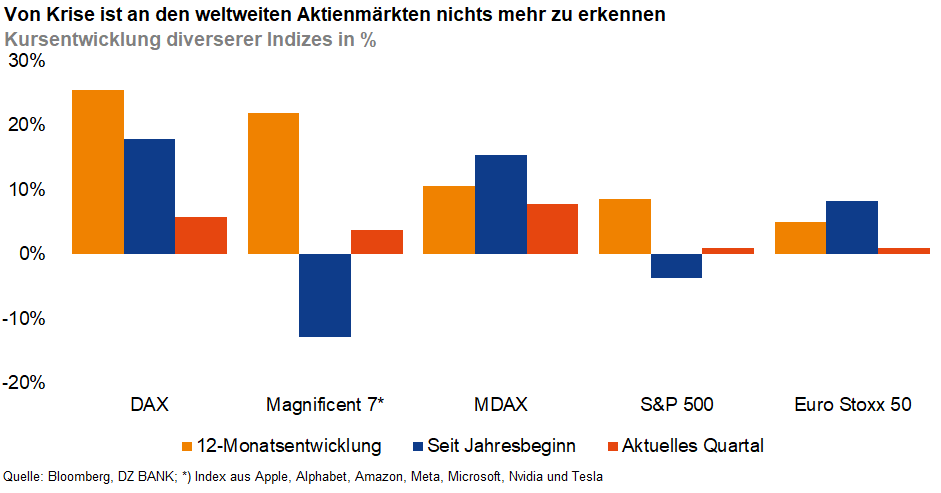 Von Krise ist an den weltweiten Aktienmärkten nichts mehr zu erkennen
Kursentwicklung diverserer Indizes in %

30%
20%
10%
0%
-10%
-20%

DAX
Magnificent 7*
MDAX
S&P 500
Euro Stoxx 50

12-Monatsentwicklung
Seit Jahresbeginn
Aktuelles Quartal

Quelle: Bloomberg, DZ BANK; *) Index aus Apple, Alphabet, Amazon, Meta, Microsoft, Nvidia und Tesla